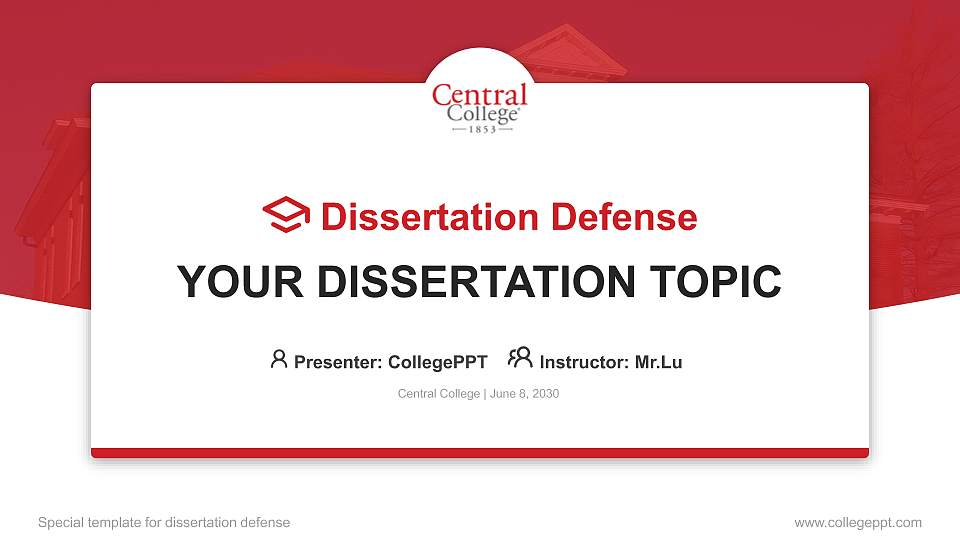 Central College
1853

Dissertation Defense

YOUR DISSERTATION TOPIC

Presenter: CollegePPT Instructor: Mr.Lu

Central College | June 8, 2030

Special template for dissertation defense

www.collegeppt.com